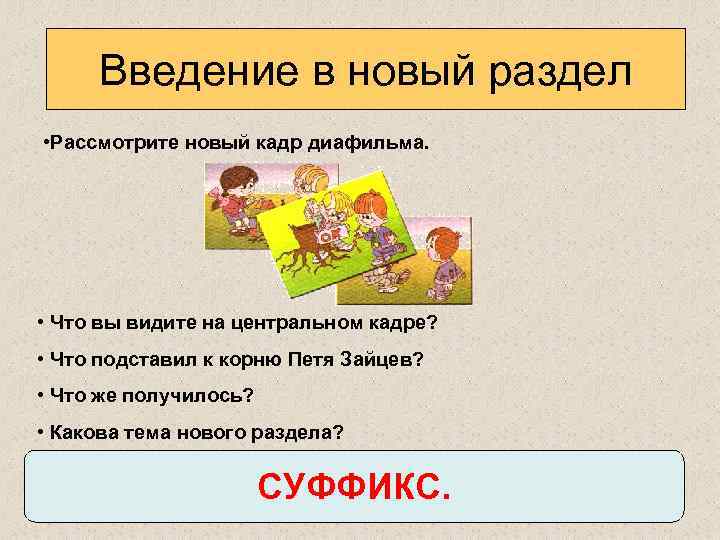 Введение в новый раздел

•Рассмотрите новый кадр диафильма.

• Что вы видите на центральном кадре?

• Что подставил к корню Петя Зайцев?

• Что же получилось?

• Какова тема нового раздела?

СУФФИКС.